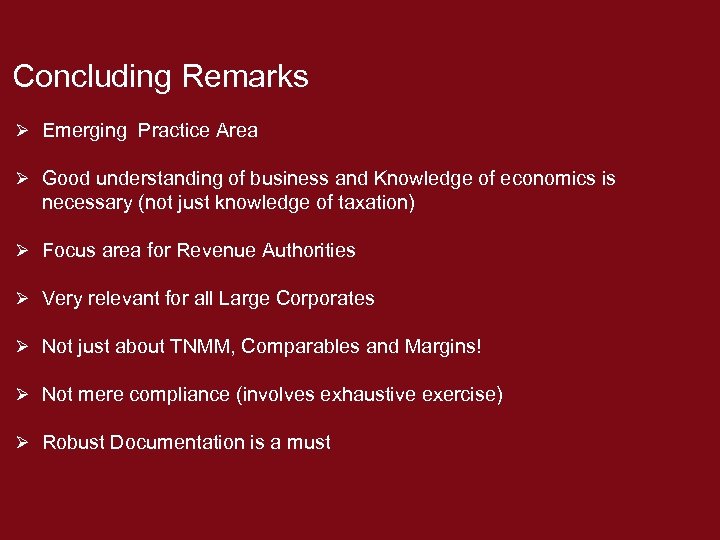 Concluding Remarks

➢ Emerging Practice Area

➢ Good understanding of business and Knowledge of economics is necessary (not just knowledge of taxation)

➢ Focus area for Revenue Authorities

➢ Very relevant for all Large Corporates

➢ Not just about TNMM, Comparables and Margins!

➢ Not mere compliance (involves exhaustive exercise)

➢ Robust Documentation is a must